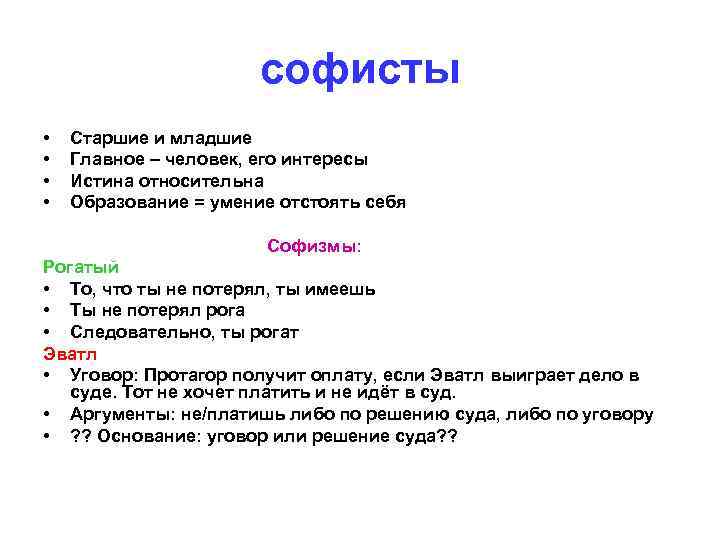 софисты

• Старшие и младшие
• Главное – человек, его интересы
• Истина относительна
• Образование = умение отстоять себя

Софизмы:

Рогатый
• То, что ты не потерял, ты имеешь
• Ты не потерял рога
• Следовательно, ты рогат

Эватл
• Уговор: Протагор получит оплату, если Эватл выиграет дело в суде. Тот не хочет платить и не идёт в суд.
• Аргументы: не/платишь либо по решению суда, либо по уговору
• ?? Основание: уговор или решение суда??